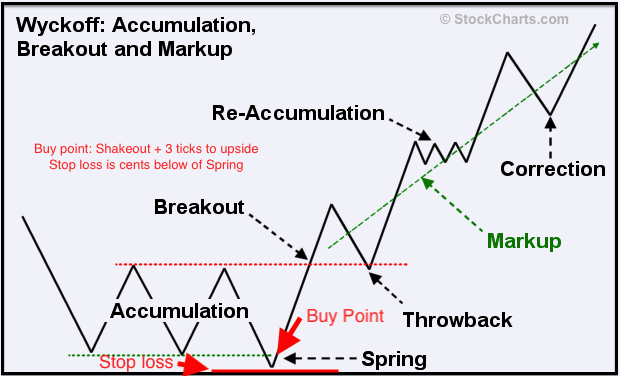 Wyckoff: Accumulation, Breakout and Markup

© StockCharts.com

Re-Accumulation

Buy point: Shakeout + 3 ticks to upside
Stop loss is cents below of Spring

Correction

Breakout

Markup

Accumulation

Buy Point

Throwback

Stop loss

Spring